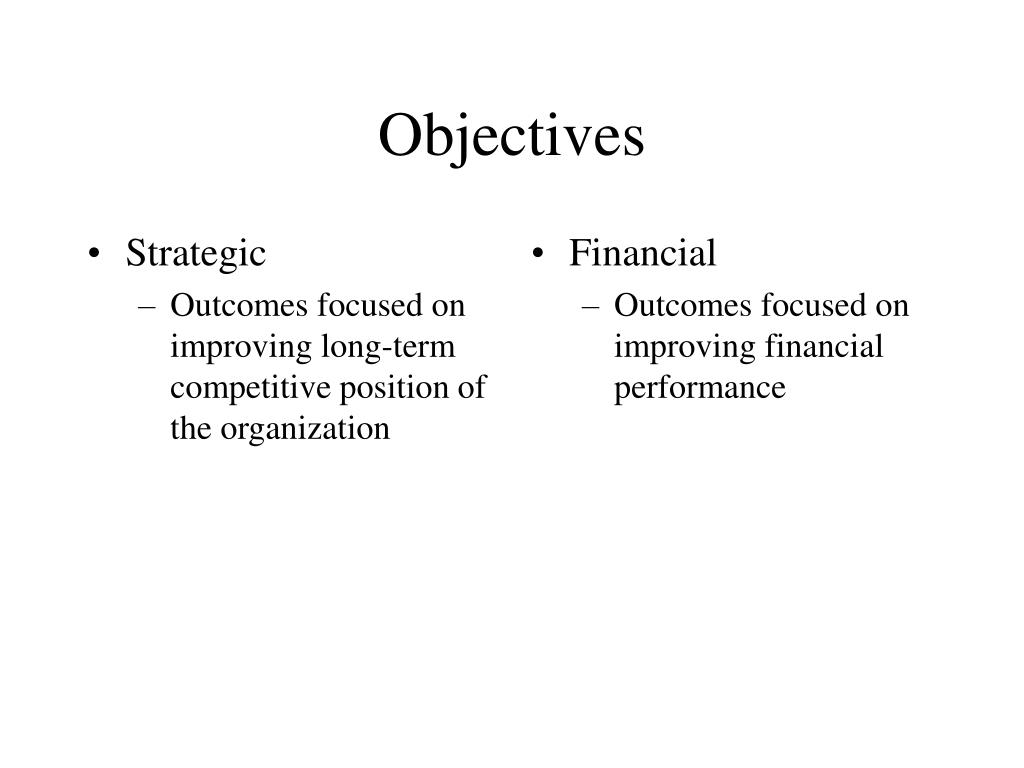 Objectives

• Strategic
– Outcomes focused on improving long-term competitive position of the organization

• Financial
– Outcomes focused on improving financial performance